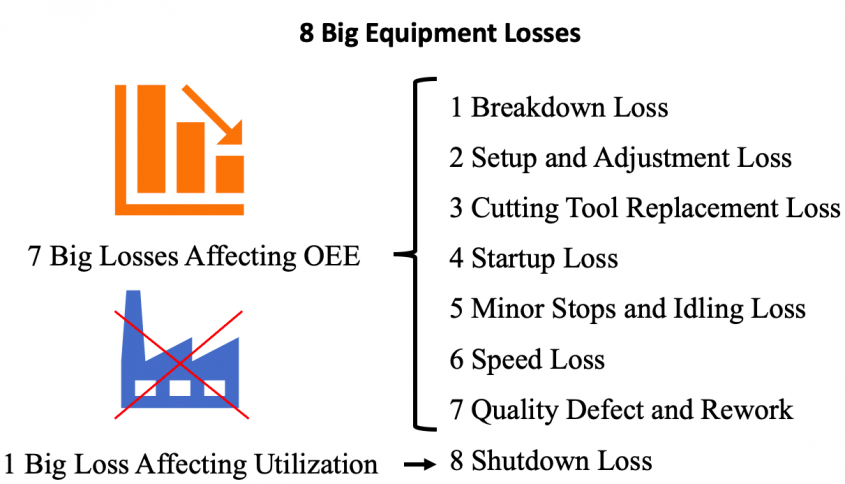 8 Big Equipment Losses

7 Big Losses Affecting OEE

1 Breakdown Loss
2 Setup and Adjustment Loss
3 Cutting Tool Replacement Loss
4 Startup Loss
5 Minor Stops and Idling Loss
6 Speed Loss
7 Quality Defect and Rework

1 Big Loss Affecting Utilization
8 Shutdown Loss